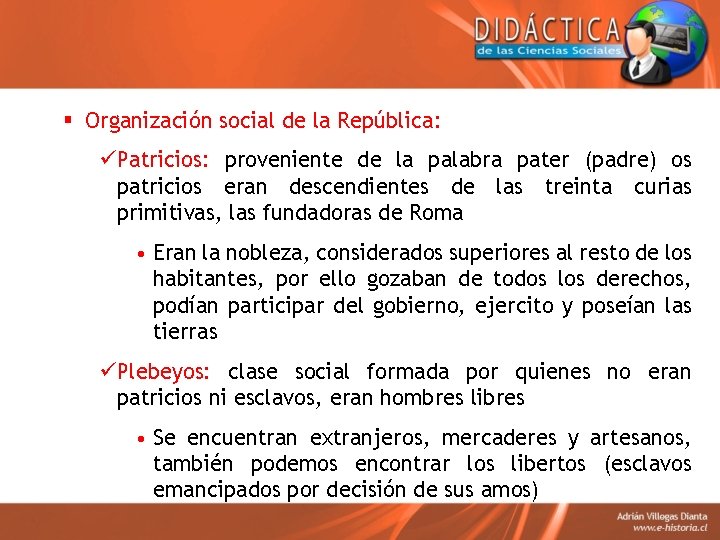 DIDÁCTICA
de las Ciencias Sociales

▪ Organización social de la República:

✓Patricios: proveniente de la palabra pater (padre) os patricios eran descendientes de las treinta curias primitivas, las fundadoras de Roma

• Eran la nobleza, considerados superiores al resto de los habitantes, por ello gozaban de todos los derechos, podían participar del gobierno, ejercito y poseían las tierras

✓Plebeyos: clase social formada por quienes no eran patricios ni esclavos, eran hombres libres

• Se encuentran extranjeros, mercaderes y artesanos, también podemos encontrar los libertos (esclavos emancipados por decisión de sus amos)

Adrián Villegas Dianta
www.e-historia.cl